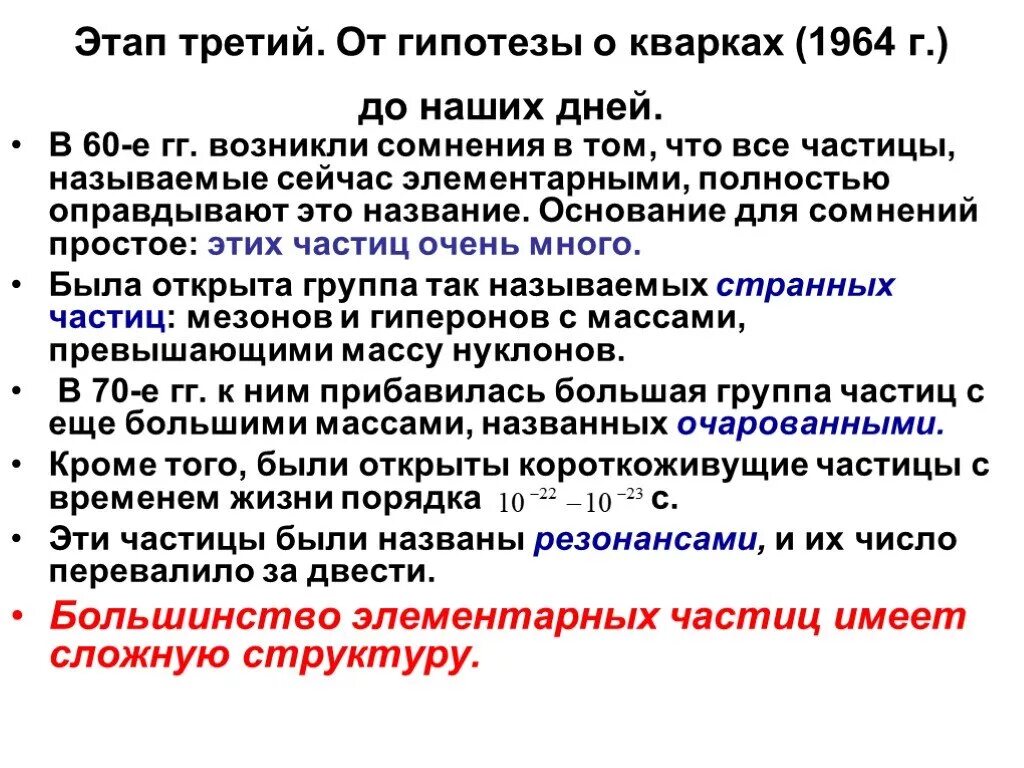 Этап третий. От гипотезы о кварках (1964 г.) до наших дней.

• В 60-е гг. возникли сомнения в том, что все частицы, называемые сейчас элементарными, полностью оправдывают это название. Основание для сомнений простое: этих частиц очень много.
• Была открыта группа так называемых странных частиц: мезонов и гиперонов с массами, превышающими массу нуклонов.
• В 70-е гг. к ним прибавилась большая группа частиц с еще большими массами, названных очарованными.
• Кроме того, были открыты короткоживущие частицы с временем жизни порядка $10^{-22} - 10^{-23}$ с.
• Эти частицы были названы резонансами, и их число перевалило за двести.
• Большинство элементарных частиц имеет сложную структуру.